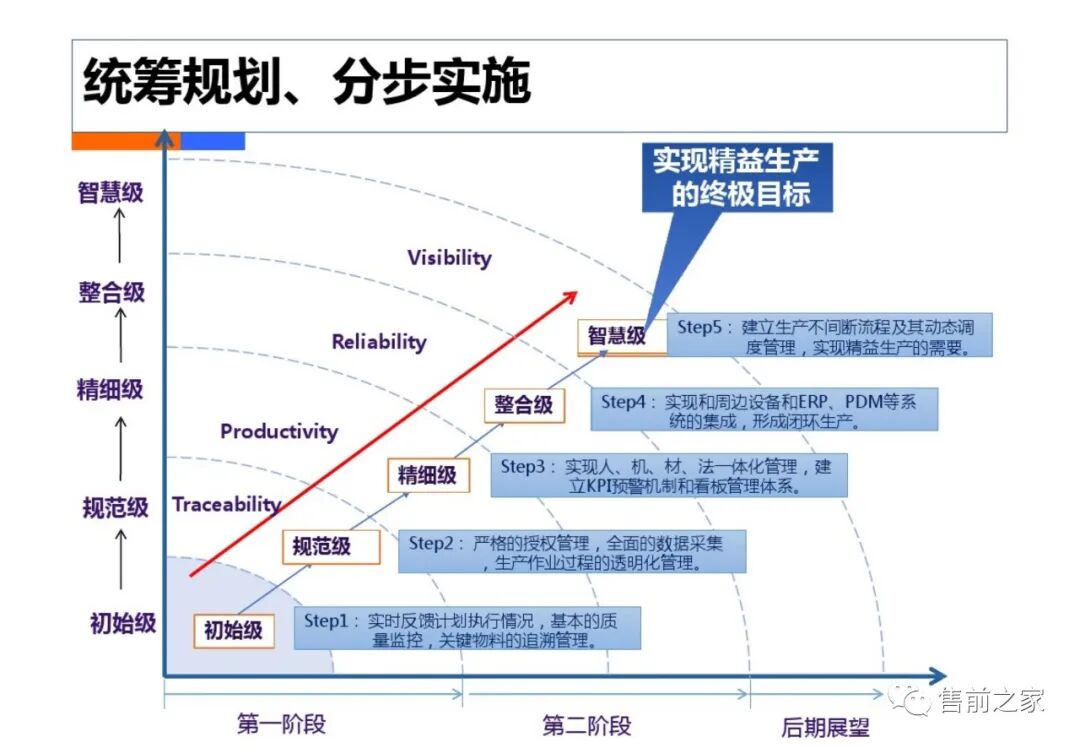 统筹规划、分步实施

智慧级
整合级
精细级
规范级
初始级

实现精益生产的终极目标

Visibility
Reliability
Productivity
Traceability

智慧级
Step5：建立生产不间断流程及其动态调度管理，实现精益生产的需要。

整合级
Step4：实现和周边设备和ERP、PDM等系统的集成，形成闭环生产。

精细级
Step3：实现人、机、材、法一体化管理，建立KPI预警机制和看板管理体系。

规范级
Step2：严格的授权管理，全面的数据采集，生产作业过程的透明化管理。

初始级
Step1：实时反馈计划执行情况，基本的质量监控，关键物料的追溯管理。

第一阶段
第二阶段
后期展望

售前之家